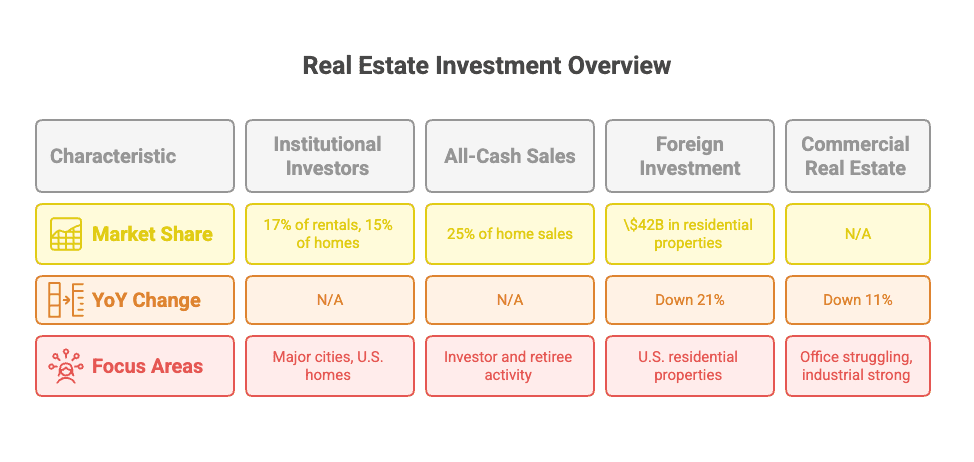 Real Estate Investment Overview

| Characteristic | Institutional Investors | All-Cash Sales | Foreign Investment | Commercial Real Estate |
|---|---|---|---|---|
| Market Share | 17% of rentals, 15% of homes | 25% of home sales | \\$42B in residential properties | N/A |
| YoY Change | N/A | N/A | Down 21% | Down 11% |
| Focus Areas | Major cities, U.S. homes | Investor and retiree activity | U.S. residential properties | Office struggling, industrial strong |